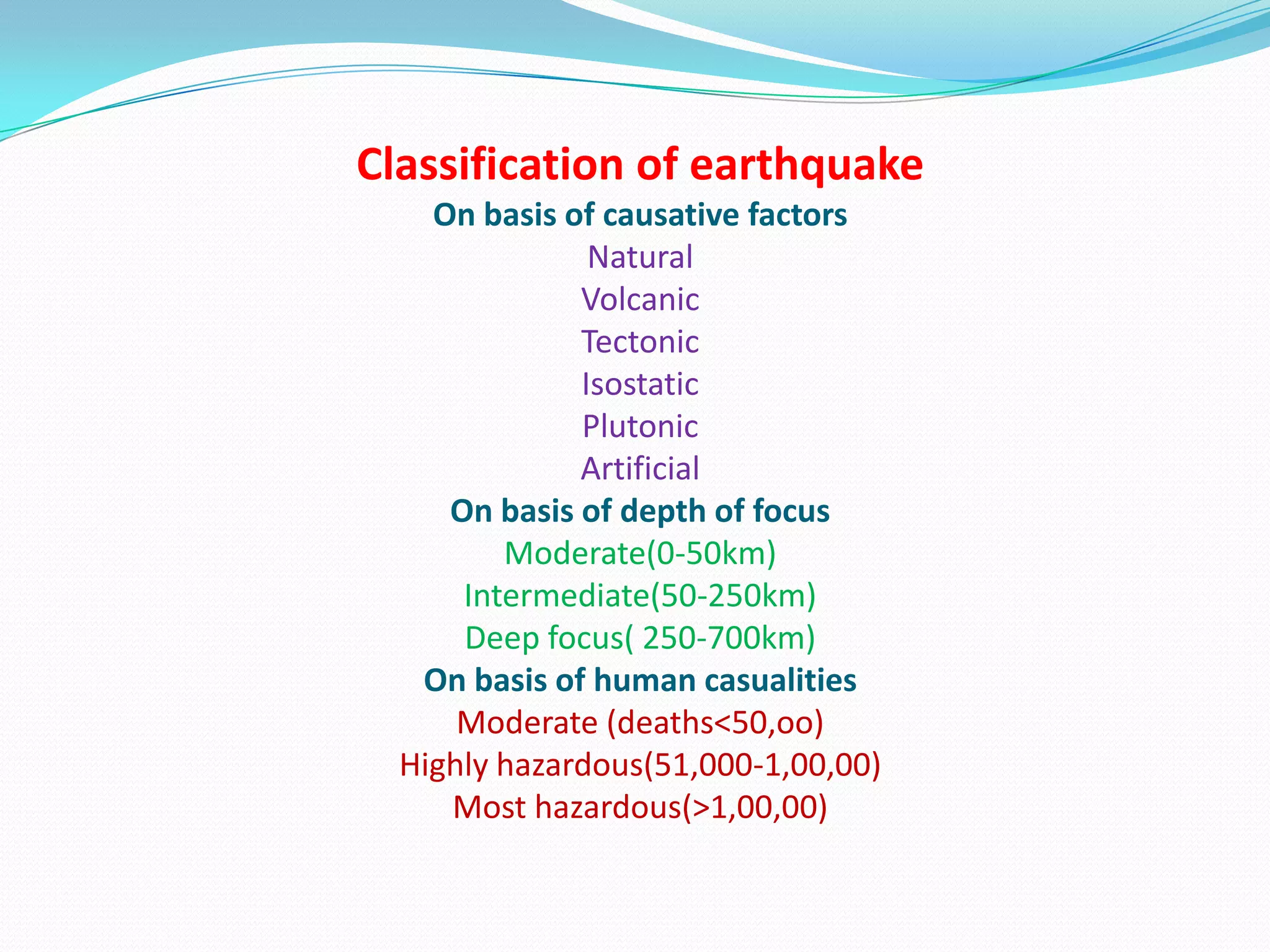 Classification of earthquake
On basis of causative factors
Natural
Volcanic
Tectonic
Isostatic
Plutonic
Artificial
On basis of depth of focus
Moderate(0-50km)
Intermediate(50-250km)
Deep focus( 250-700km)
On basis of human casualities
Moderate (deaths<50,oo)
Highly hazardous(51,000-1,00,00)
Most hazardous(>1,00,00)